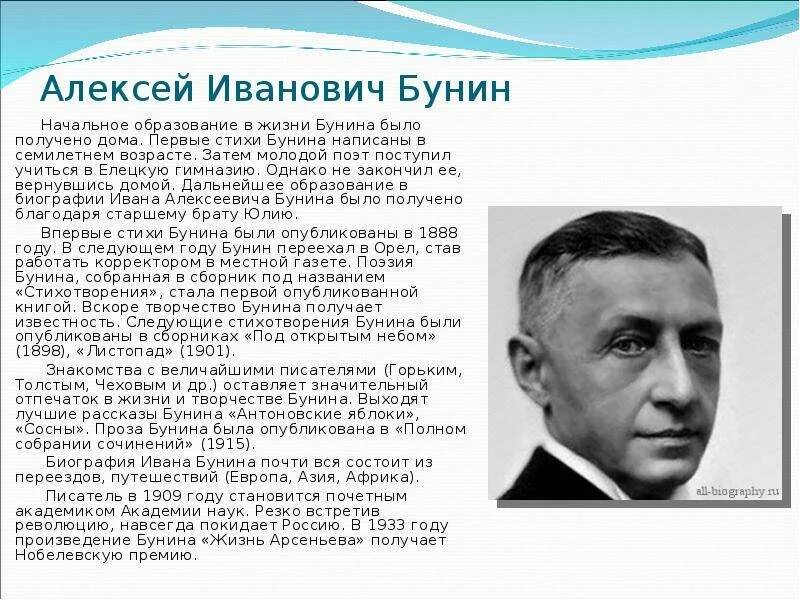 Алексей Иванович Бунин

Начальное образование в жизни Бунина было получено дома. Первые стихи Бунина написаны в семилетнем возрасте. Затем молодой поэт поступил учиться в Елецкую гимназию. Однако не закончил ее, вернувшись домой. Дальнейшее образование в биографии Ивана Алексеевича Бунина было получено благодаря старшему брату Юлию.

Впервые стихи Бунина были опубликованы в 1888 году. В следующем году Бунин переехал в Орел, став работать корректором в местной газете. Поэзия Бунина, собранная в сборник под названием «Стихотворения», стала первой опубликованной книгой. Вскоре творчество Бунина получает известность. Следующие стихотворения Бунина были опубликованы в сборниках «Под открытым небом» (1898), «Листопад» (1901).

Знакомства с величайшими писателями (Горьким, Толстым, Чеховым и др.) оставляет значительный отпечаток в жизни и творчестве Бунина. Выходят лучшие рассказы Бунина «Антоновские яблоки», «Сосны». Проза Бунина была опубликована в «Полном собрании сочинений» (1915).

Биография Ивана Бунина почти вся состоит из переездов, путешествий (Европа, Азия, Африка).

Писатель в 1909 году становится почетным академиком Академии наук. Резко встретив революцию, навсегда покидает Россию. В 1933 году произведение Бунина «Жизнь Арсеньева» получает Нобелевскую премию.

all-biography.ru